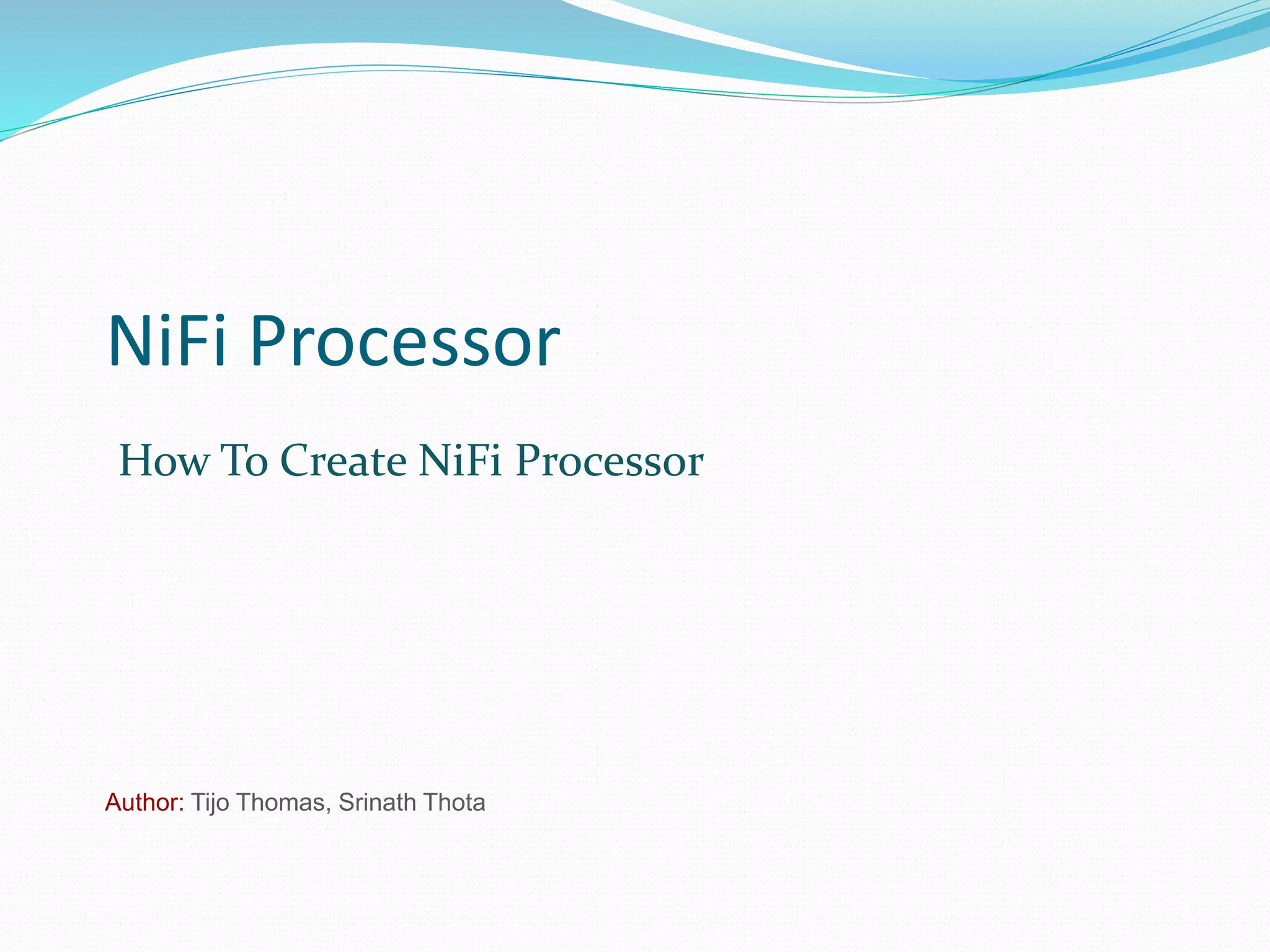 NiFi Processor

How To Create NiFi Processor

Author: Tijo Thomas, Srinath Thota